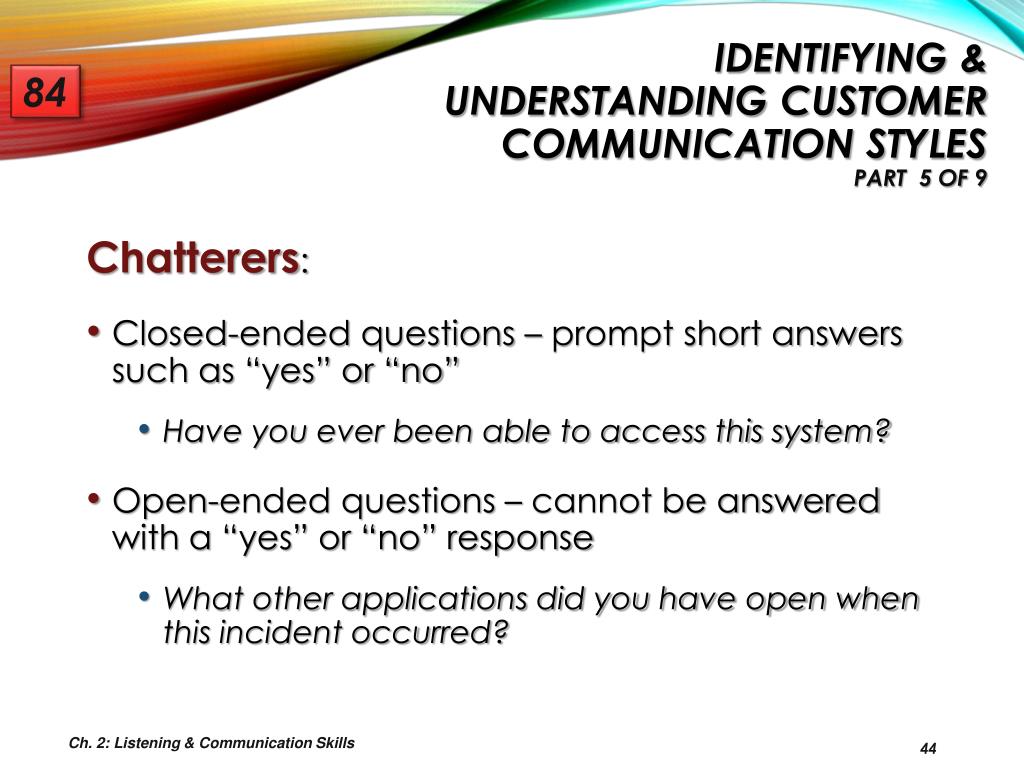 84

IDENTIFYING & UNDERSTANDING CUSTOMER COMMUNICATION STYLES
PART 5 OF 9

Chatterers:

• Closed-ended questions – prompt short answers such as “yes” or “no”

• Have you ever been able to access this system?

• Open-ended questions – cannot be answered with a “yes” or “no” response

• What other applications did you have open when this incident occurred?

Ch. 2: Listening & Communication Skills

44